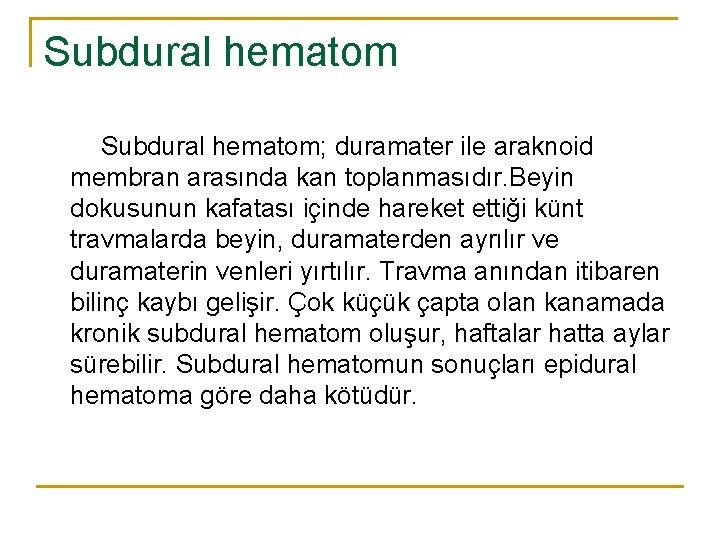 Subdural hematom

Subdural hematom; duramater ile araknoid membran arasında kan toplanmasıdır.Beyin dokusunun kafatası içinde hareket ettiği künt travmalarda beyin, duramaterden ayrılır ve duramaterin venleri yırtılır. Travma anından itibaren bilinç kaybı gelişir. Çok küçük çapta olan kanamada kronik subdural hematom oluşur, haftalar hatta aylar sürebilir. Subdural hematomun sonuçları epidural hematoma göre daha kötüdür.